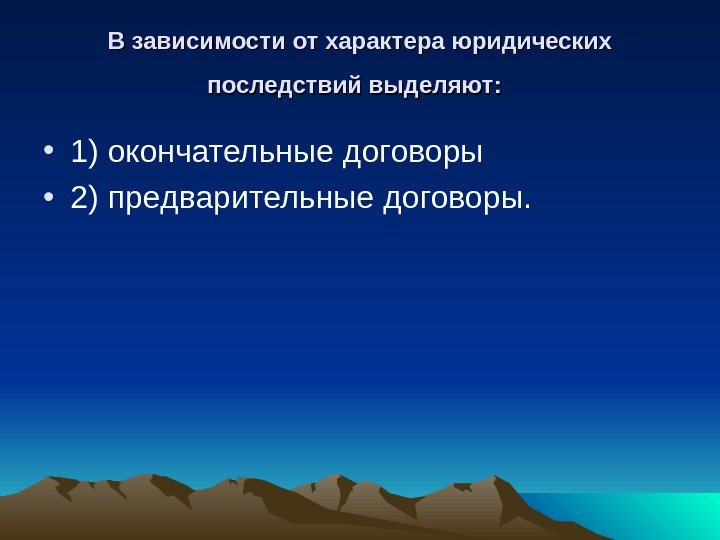 В зависимости от характера юридических последствий выделяют:

• 1) окончательные договоры
• 2) предварительные договоры.